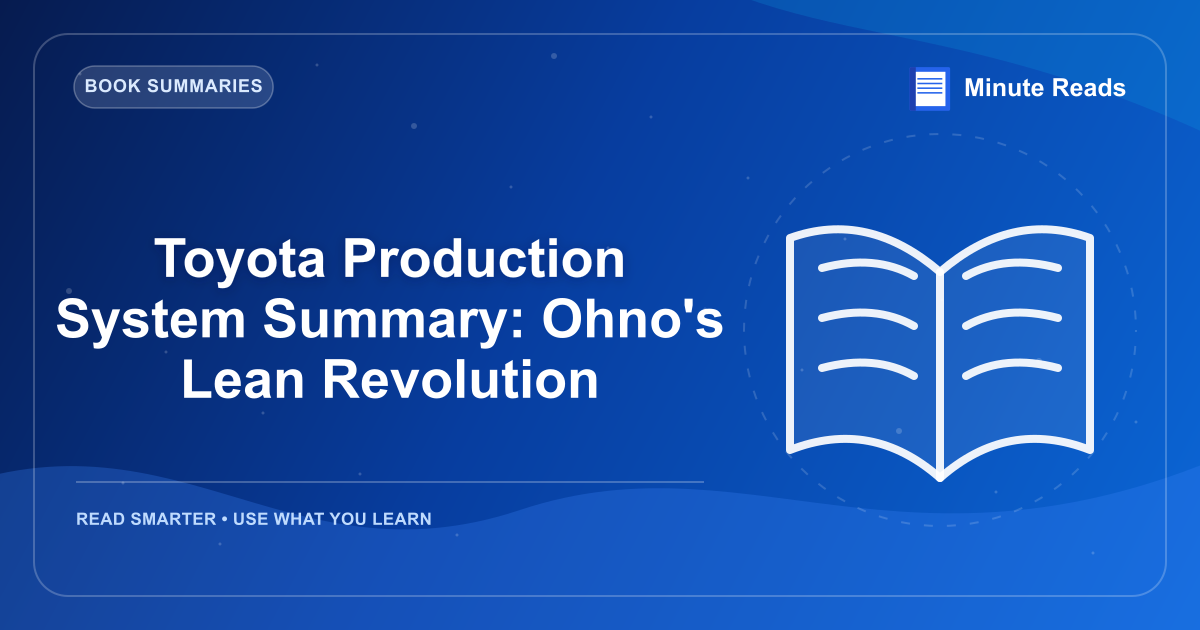 BOOK SUMMARIES

Minute Reads

Toyota Production System Summary: Ohno's Lean Revolution

READ SMARTER • USE WHAT YOU LEARN